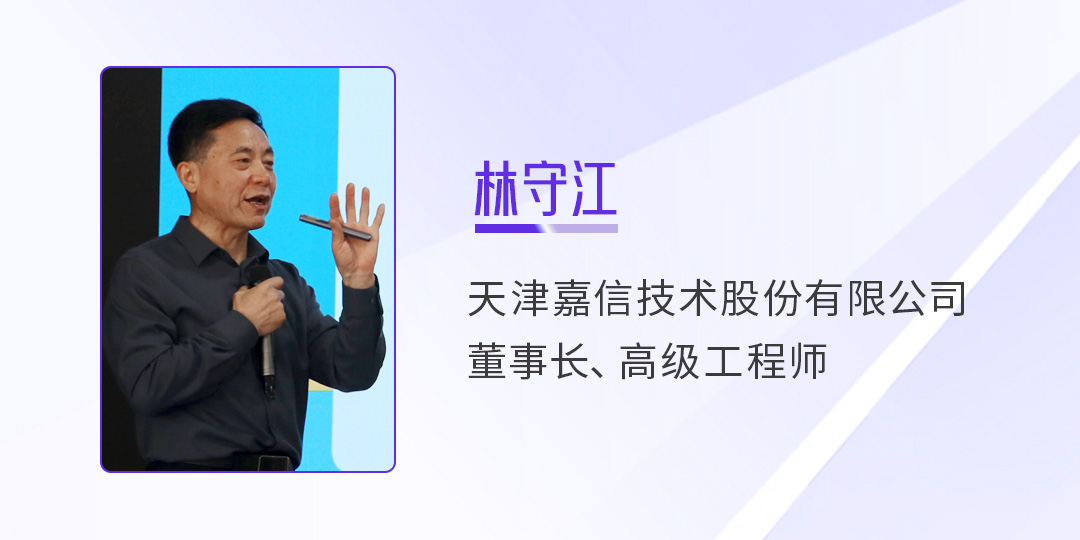 林守江

天津嘉信技术股份有限公司
董事长、高级工程师